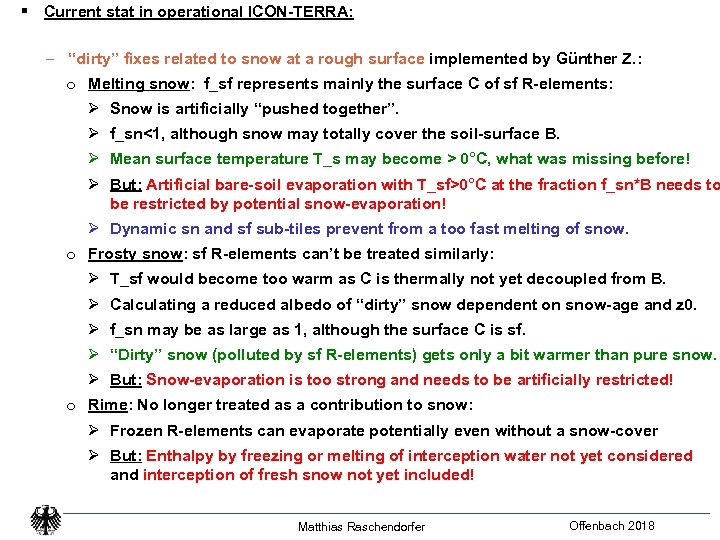 ▪ Current stat in operational ICON-TERRA:

– "dirty" fixes related to snow at a rough surface implemented by Günther Z.:

o Melting snow: f_sf represents mainly the surface C of sf R-elements:

➢ Snow is artificially "pushed together".

➢ f_sn<1, although snow may totally cover the soil-surface B.

➢ Mean surface temperature T_s may become > 0°C, what was missing before!

➢ But: Artificial bare-soil evaporation with T_sf>0°C at the fraction f_sn*B needs to be restricted by potential snow-evaporation!

➢ Dynamic sn and sf sub-tiles prevent from a too fast melting of snow.

o Frosty snow: sf R-elements can't be treated similarly:

➢ T_sf would become too warm as C is thermally not yet decoupled from B.

➢ Calculating a reduced albedo of "dirty" snow dependent on snow-age and z0.

➢ f_sn may be as large as 1, although the surface C is sf.

➢ "Dirty" snow (polluted by sf R-elements) gets only a bit warmer than pure snow.

➢ But: Snow-evaporation is too strong and needs to be artificially restricted!

o Rime: No longer treated as a contribution to snow:

➢ Frozen R-elements can evaporate potentially even without a snow-cover

➢ But: Enthalpy by freezing or melting of interception water not yet considered and interception of fresh snow not yet included!

Matthias Raschendorfer

Offenbach 2018